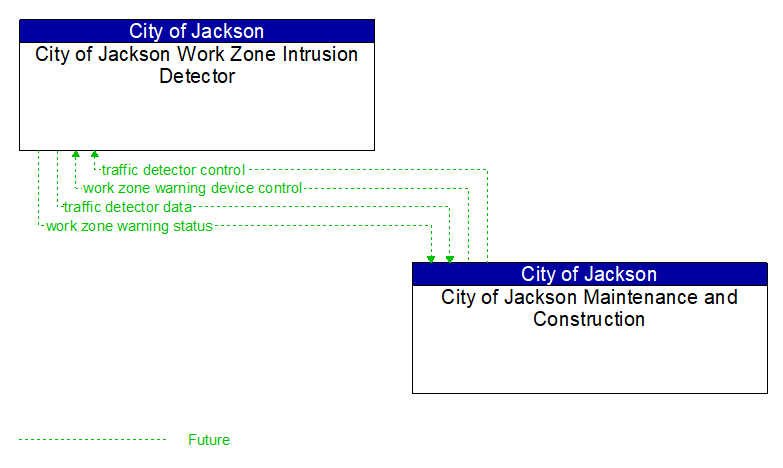 City of Jackson
City of Jackson Work Zone Intrusion Detector

traffic detector control
work zone warning device control
traffic detector data
work zone warning status

City of Jackson
City of Jackson Maintenance and Construction

Future